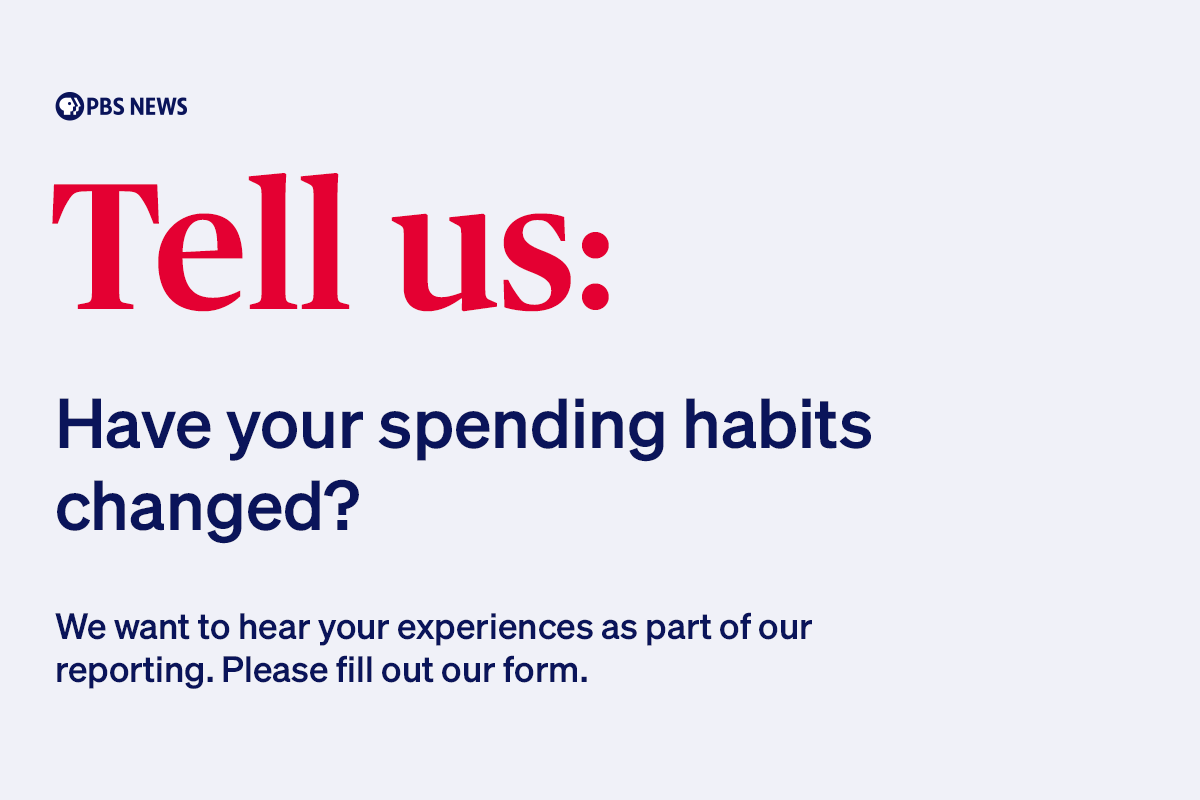 PBS NEWS

Tell us:

Have your spending habits changed?

We want to hear your experiences as part of our reporting. Please fill out our form.